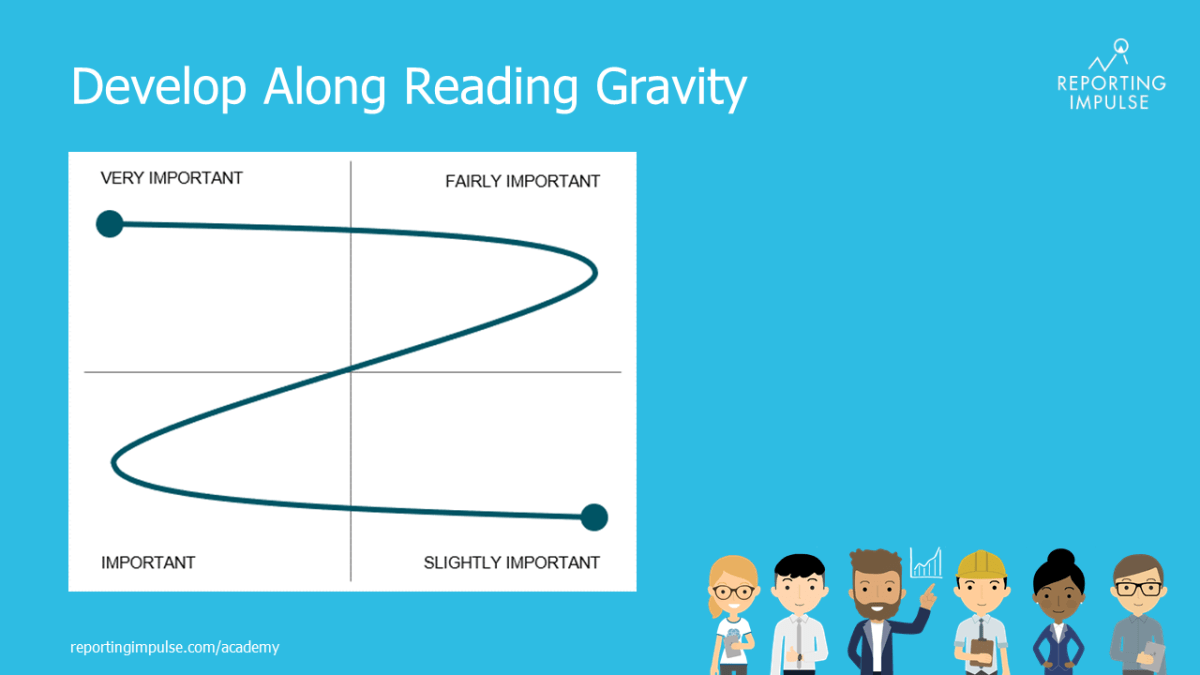 Develop Along Reading Gravity

REPORTING IMPULSE

VERY IMPORTANT

FAIRLY IMPORTANT

IMPORTANT

SLIGHTLY IMPORTANT

reportingimpulse.com/academy